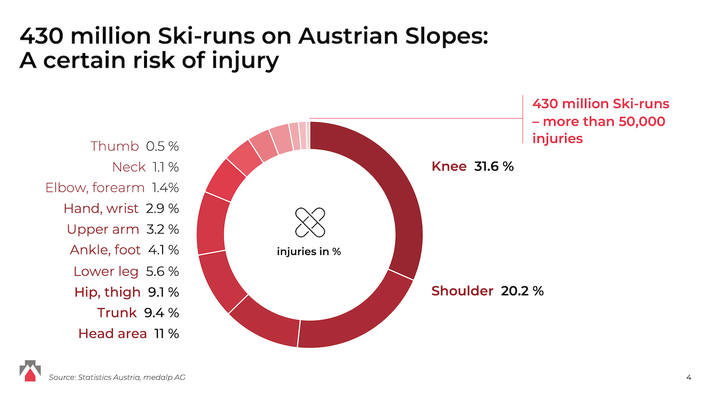 430 million Ski-runs on Austrian Slopes: A certain risk of injury

430 million Ski-runs – more than 50,000 injuries

Thumb 0.5 %
Neck 1.1 %
Elbow, forearm 1.4%
Hand, wrist 2.9 %
Upper arm 3.2 %
Ankle, foot 4.1 %
Lower leg 5.6 %
Hip, thigh 9.1 %
Trunk 9.4 %
Head area 11 %

injuries in %

Knee 31.6 %

Shoulder 20.2 %

Source: Statistics Austria, medalp AG

4